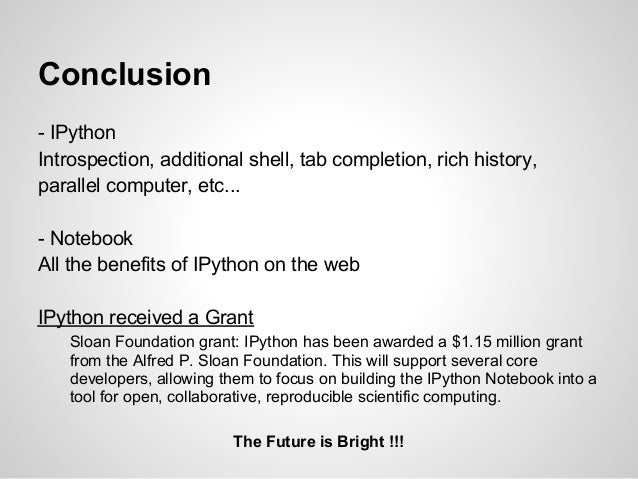 Conclusion

- IPython
Introspection, additional shell, tab completion, rich history, parallel computer, etc...

- Notebook
All the benefits of IPython on the web

IPython received a Grant

Sloan Foundation grant: IPython has been awarded a \$1.15 million grant from the Alfred P. Sloan Foundation. This will support several core developers, allowing them to focus on building the IPython Notebook into a tool for open, collaborative, reproducible scientific computing.

The Future is Bright !!!